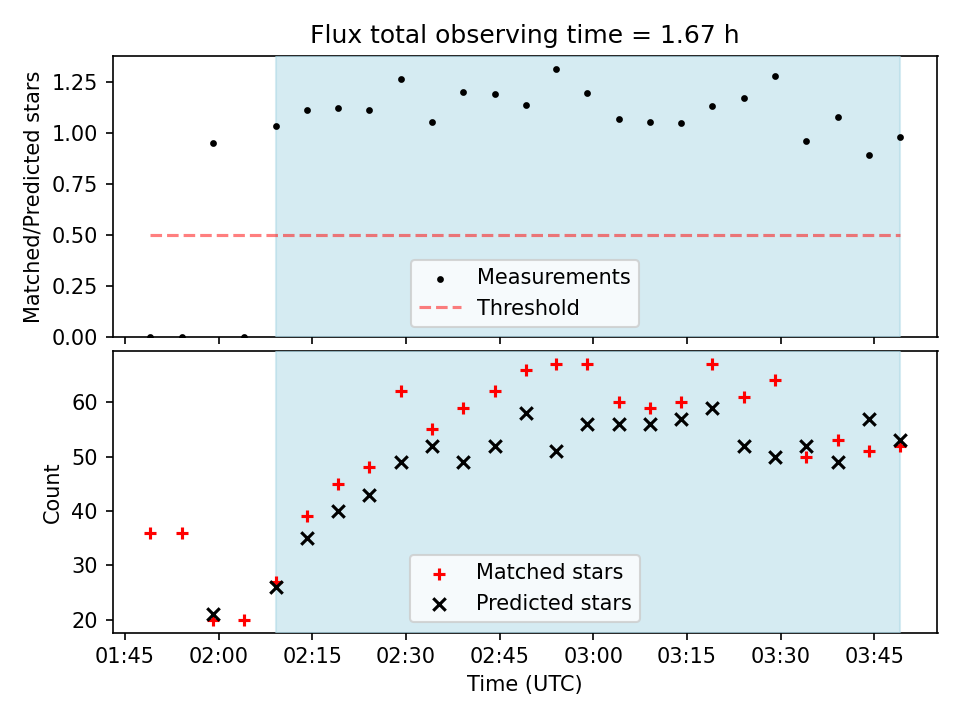 Flux total observing time = 1.67 h

Matched/Predicted stars

1.25
1.00
0.75
0.50
0.25
0.00

Measurements
Threshold

Count

60
50
40
30
20

Matched stars
Predicted stars

01:45 02:00 02:15 02:30 02:45 03:00 03:15 03:30 03:45

Time (UTC)